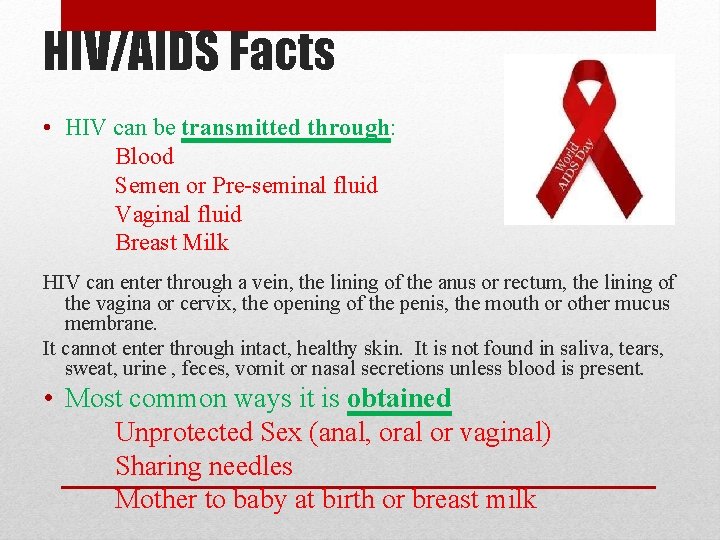 HIV/AIDS Facts

World AIDS Day

• HIV can be transmitted through:
Blood
Semen or Pre-seminal fluid
Vaginal fluid
Breast Milk

HIV can enter through a vein, the lining of the anus or rectum, the lining of the vagina or cervix, the opening of the penis, the mouth or other mucus membrane.

It cannot enter through intact, healthy skin. It is not found in saliva, tears, sweat, urine , feces, vomit or nasal secretions unless blood is present.

• Most common ways it is obtained
Unprotected Sex (anal, oral or vaginal)
Sharing needles
Mother to baby at birth or breast milk